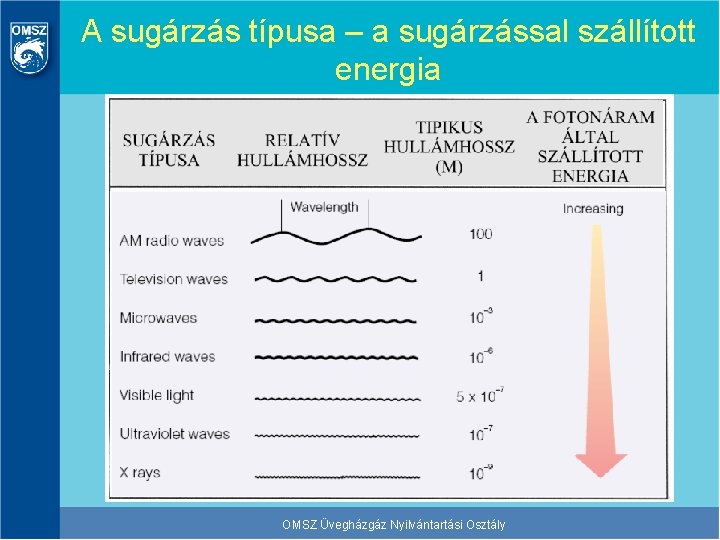 OMSZ

A sugárzás típusa – a sugárzással szállított energia

| SUGÁRZÁS TÍPUSA | RELATÍV HULLÁMHOSSZ | TIPIKUS HULLÁMHOSSZ (M) | A FOTONÁRAM ÁLTAL SZÁLLÍTOTT ENERGIA |
|---|---|---|---|
| | Wavelength | | Increasing |
| AM radio waves | | 100 | |
| Television waves | | 1 | |
| Microwaves | | $10^{-3}$ | |
| Infrared waves | | $10^{-6}$ | |
| Visible light | | $5 \times 10^{-7}$ | |
| Ultraviolet waves | | $10^{-7}$ | |
| X rays | | $10^{-9}$ | |

OMSZ Üvegházgáz Nyilvántartási Osztály